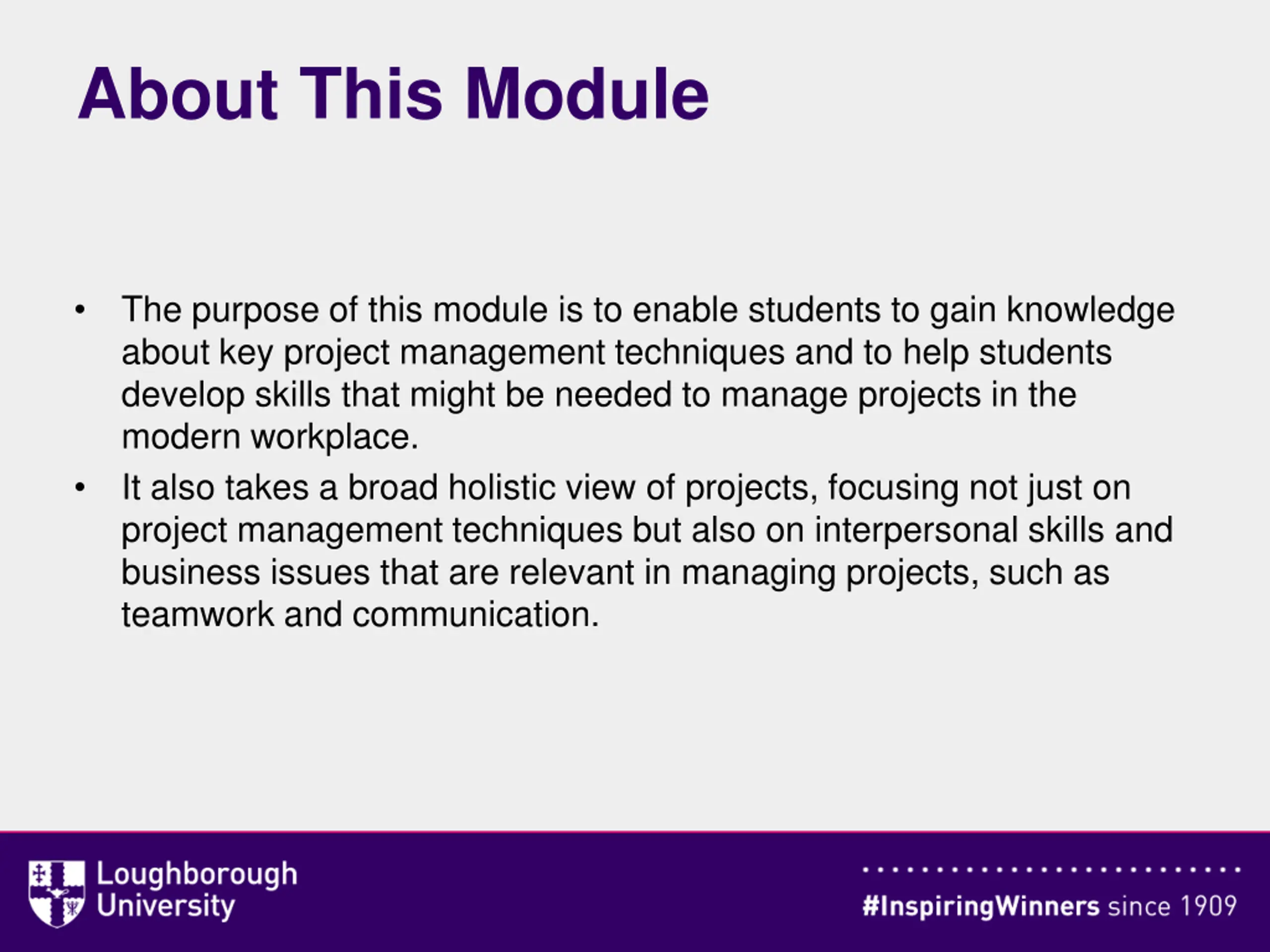 About This Module

• The purpose of this module is to enable students to gain knowledge about key project management techniques and to help students develop skills that might be needed to manage projects in the modern workplace.
• It also takes a broad holistic view of projects, focusing not just on project management techniques but also on interpersonal skills and business issues that are relevant in managing projects, such as teamwork and communication.

Loughborough University

#InspiringWinners since 1909